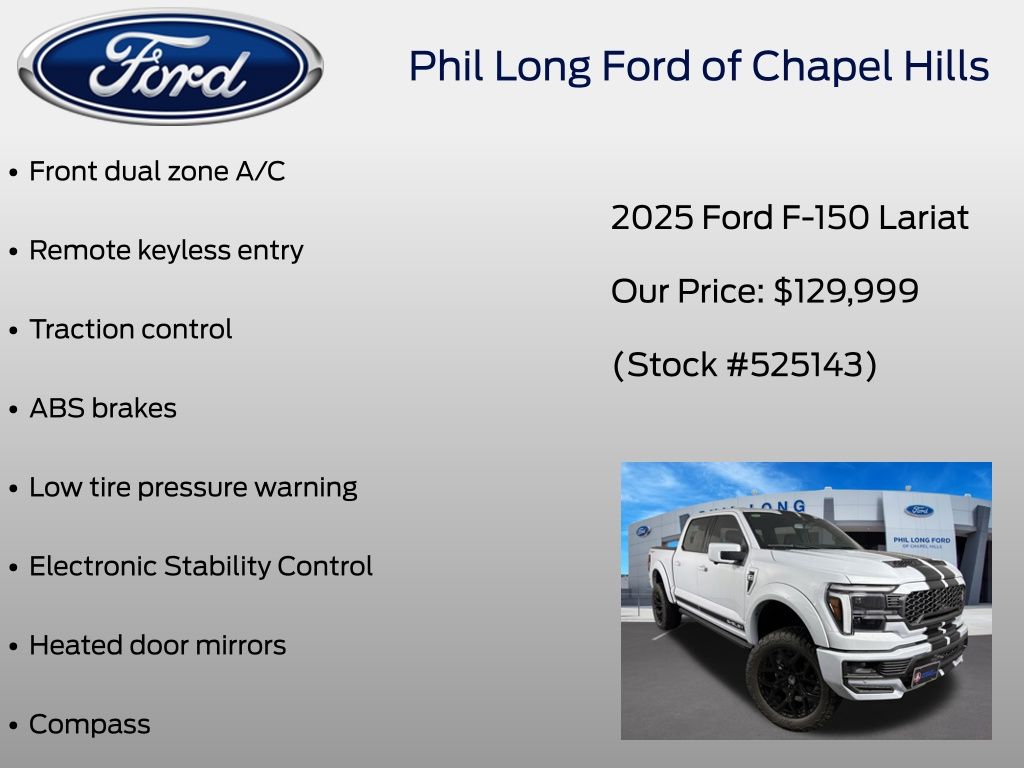 Ford

Phil Long Ford of Chapel Hills

• Front dual zone A/C
• Remote keyless entry
• Traction control
• ABS brakes
• Low tire pressure warning
• Electronic Stability Control
• Heated door mirrors
• Compass

2025 Ford F-150 Lariat

Our Price: $129,999

(Stock #525143)

PHIL LONG

Ford

PHIL LONG FORD
OF CHAPEL HILLS